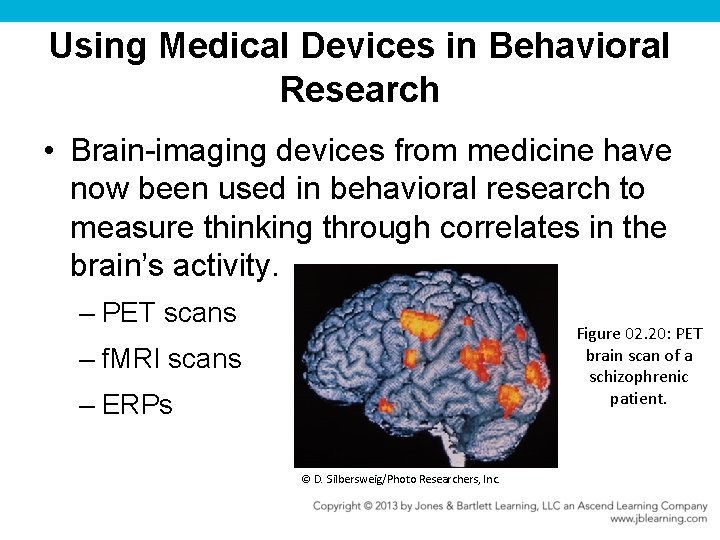 Using Medical Devices in Behavioral Research

• Brain-imaging devices from medicine have now been used in behavioral research to measure thinking through correlates in the brain's activity.

– PET scans

– fMRI scans

– ERPs

Figure 02.20: PET brain scan of a schizophrenic patient.

© D. Silbersweig/Photo Researchers, Inc.

Copyright © 2013 by Jones & Bartlett Learning, LLC an Ascend Learning Company
www.jblearning.com